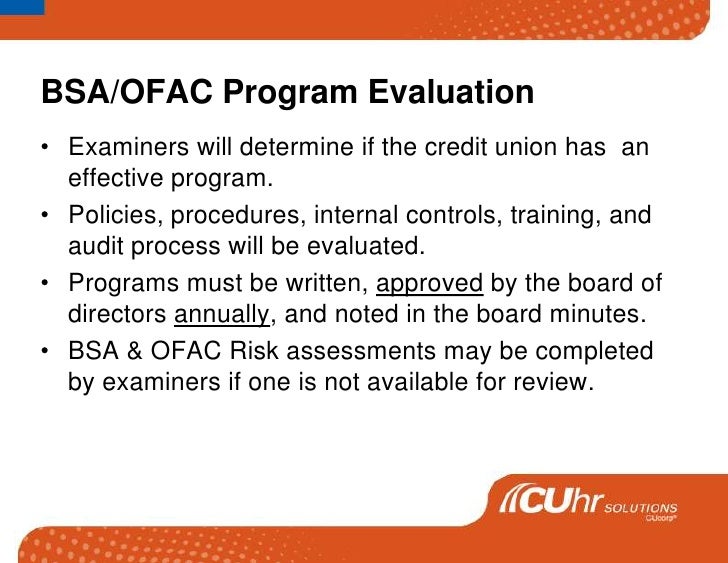 BSA/OFAC Program Evaluation

• Examiners will determine if the credit union has an effective program.

• Policies, procedures, internal controls, training, and audit process will be evaluated.

• Programs must be written, approved by the board of directors annually, and noted in the board minutes.

• BSA & OFAC Risk assessments may be completed by examiners if one is not available for review.

CUhr SOLUTIONS
CUcorp